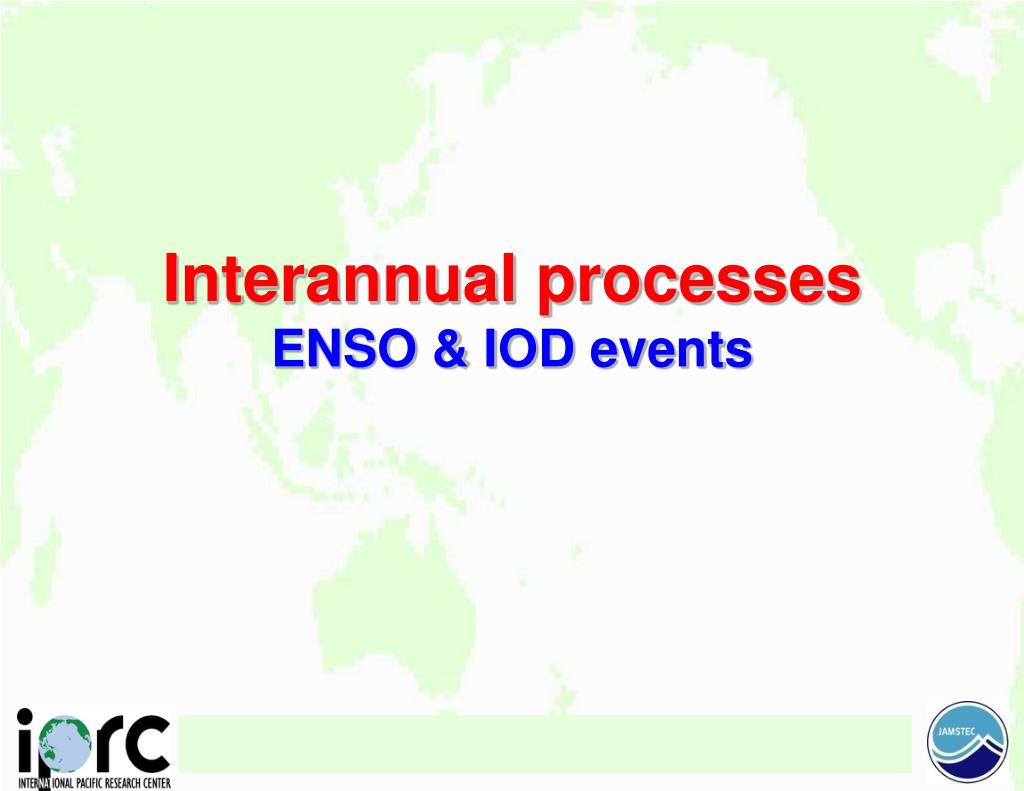 Interannual processes
ENSO & IOD events

iprc
INTERNATIONAL PACIFIC RESEARCH CENTER

JAMSTEC